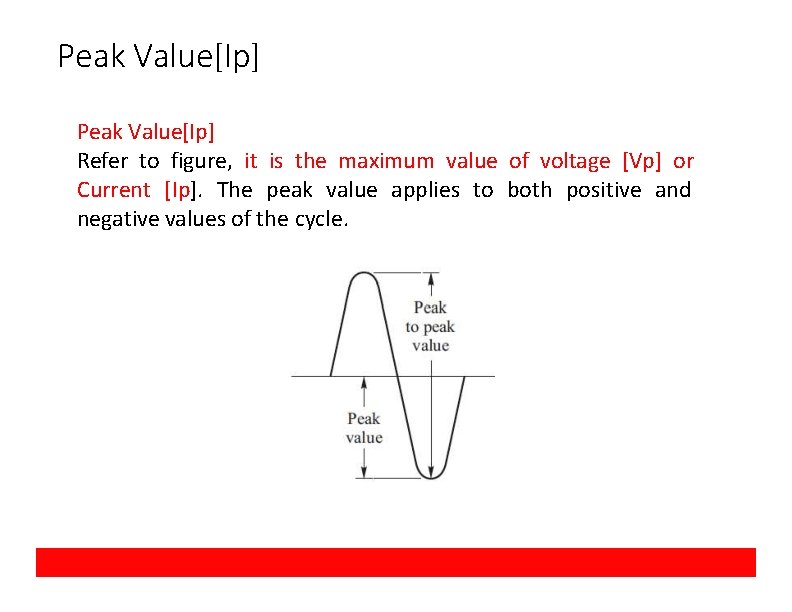 Peak Value[Ip]

Peak Value[Ip]
Refer to figure, it is the maximum value of voltage [Vp] or Current [Ip]. The peak value applies to both positive and negative values of the cycle.

Peak to peak value

Peak value